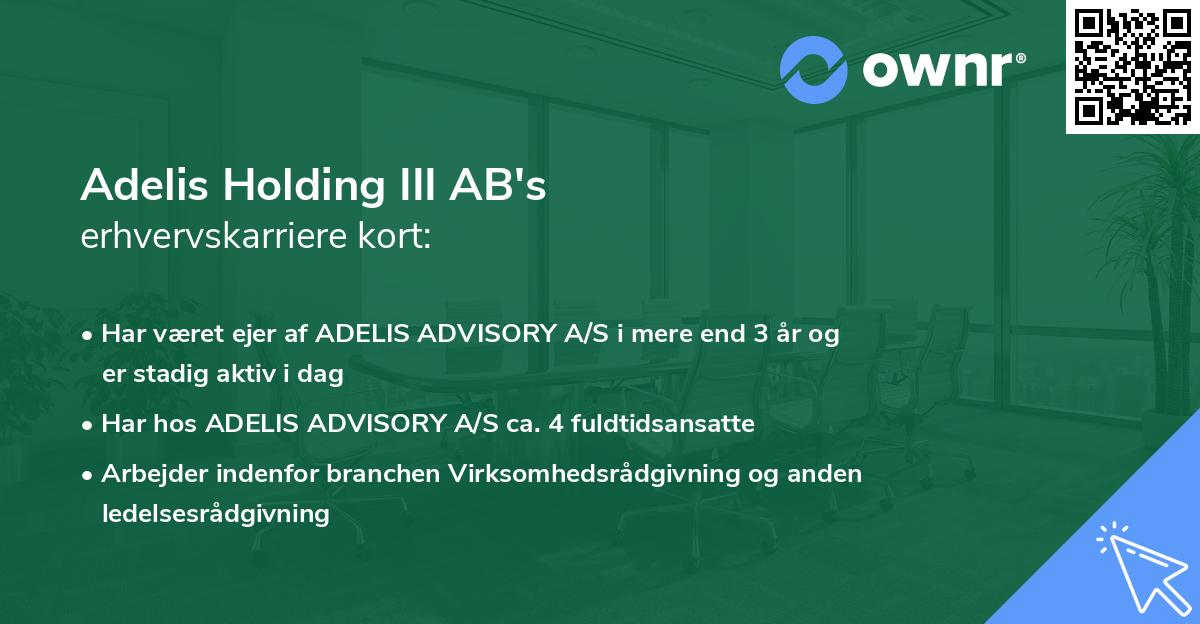 ownr®

Adelis Holding III AB's
erhvervskarriere kort:

• Har været ejer af ADELIS ADVISORY A/S i mere end 3 år og er stadig aktiv i dag

• Har hos ADELIS ADVISORY A/S ca. 4 fuldtidsansatte

• Arbejder indenfor branchen Virksomhedsrådgivning og anden ledelsesrådgivning